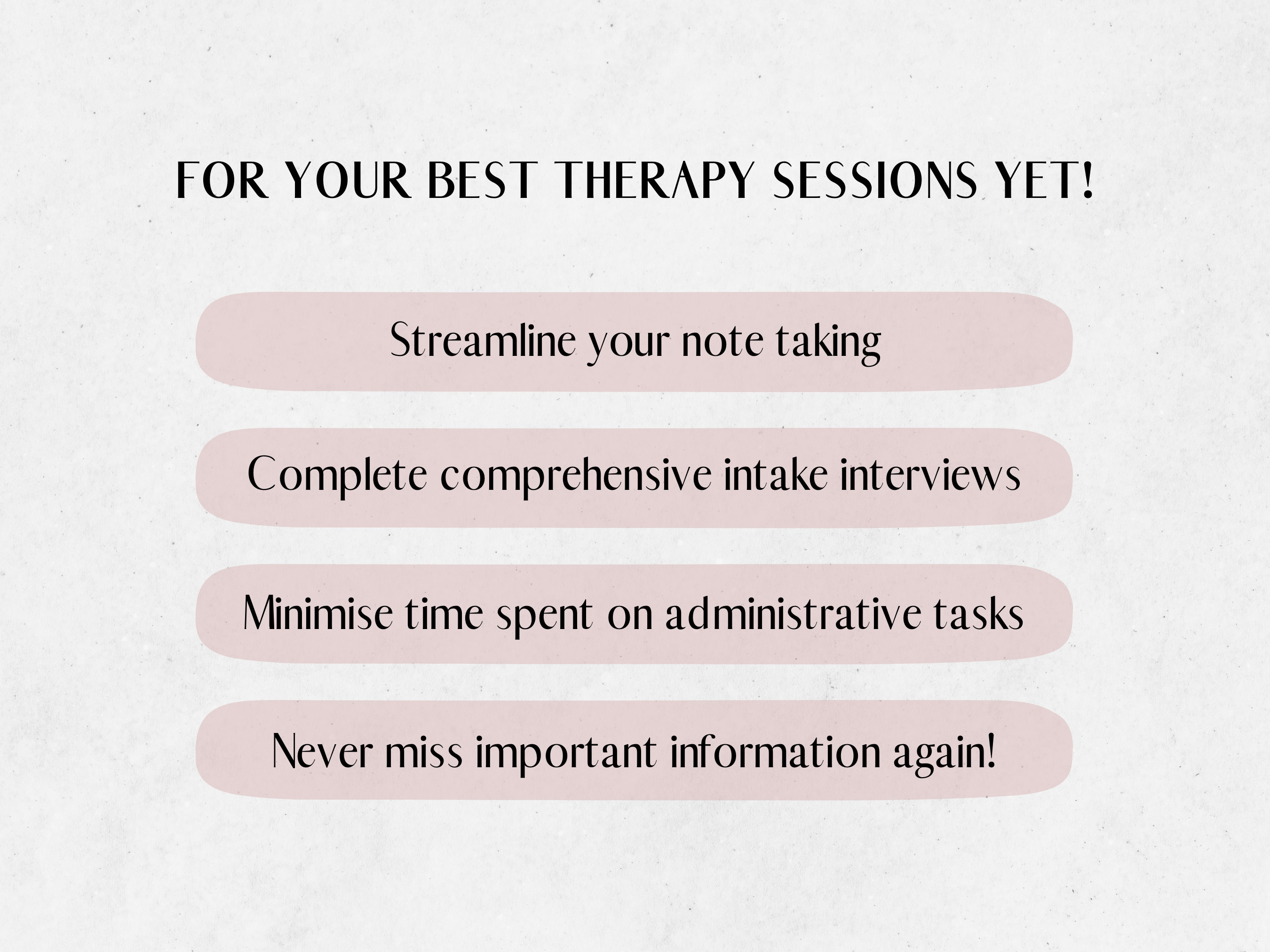 FOR YOUR BEST THERAPY SESSIONS YET!

Streamline your note taking

Complete comprehensive intake interviews

Minimise time spent on administrative tasks

Never miss important information again!